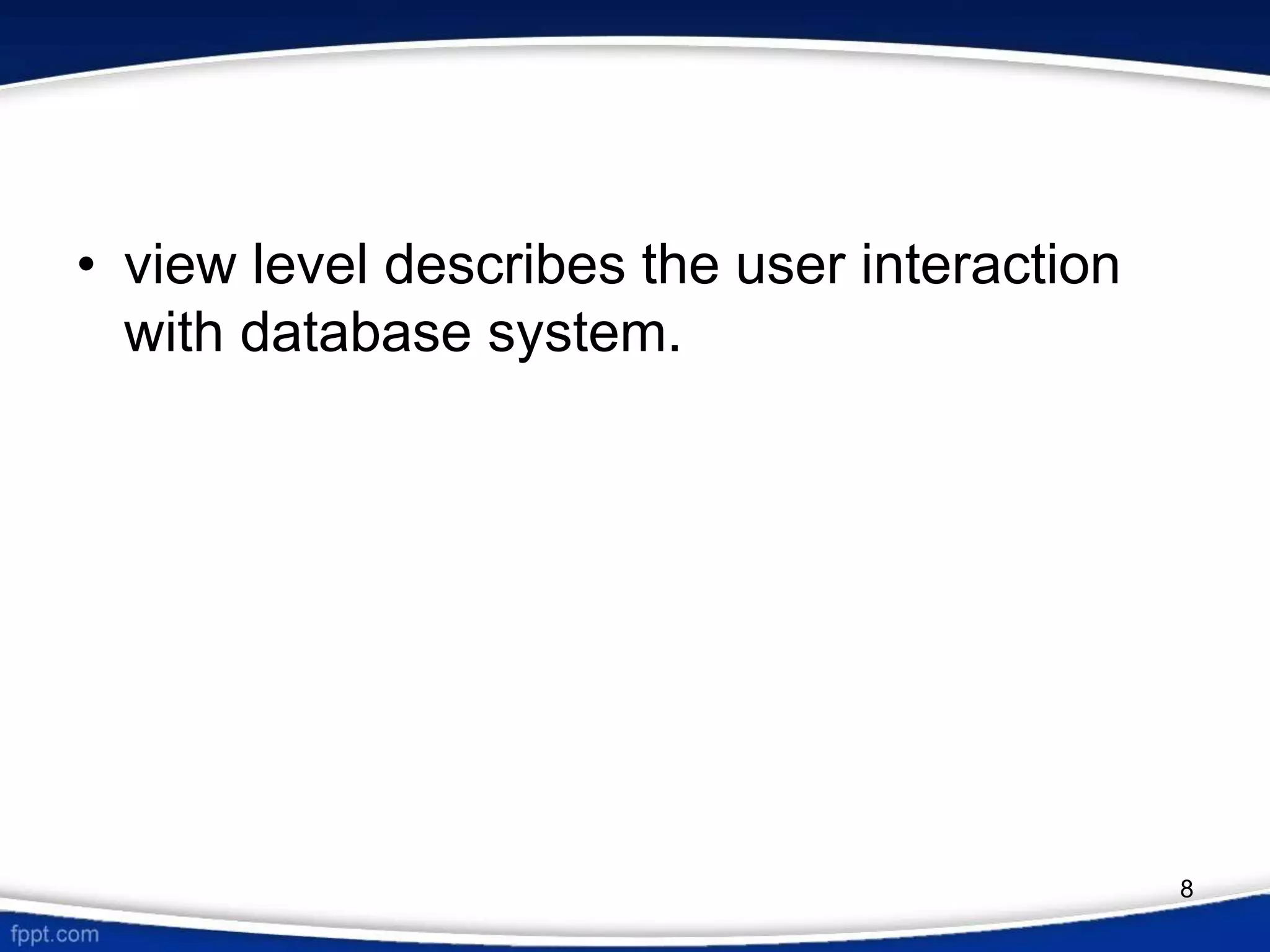 • view level describes the user interaction with database system.

8

fppt.com